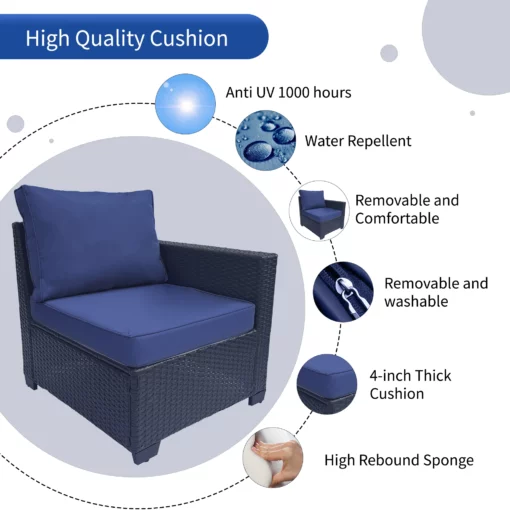 High Quality Cushion

Anti UV 1000 hours

Water Repellent

Removable and Comfortable

Removable and washable

4-inch Thick Cushion

High Rebound Sponge